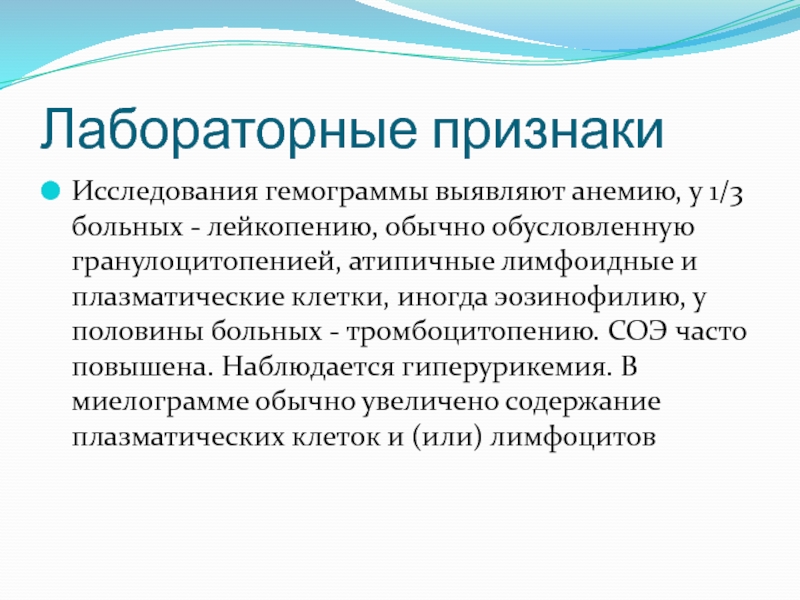 Лабораторные признаки

Исследования гемограммы выявляют анемию, у 1/3 больных - лейкопению, обычно обусловленную гранулоцитопенией, атипичные лимфоидные и плазматические клетки, иногда эозинофилию, у половины больных - тромбоцитопению. СОЭ часто повышена. Наблюдается гиперурикемия. В миелограмме обычно увеличено содержание плазматических клеток и (или) лимфоцитов